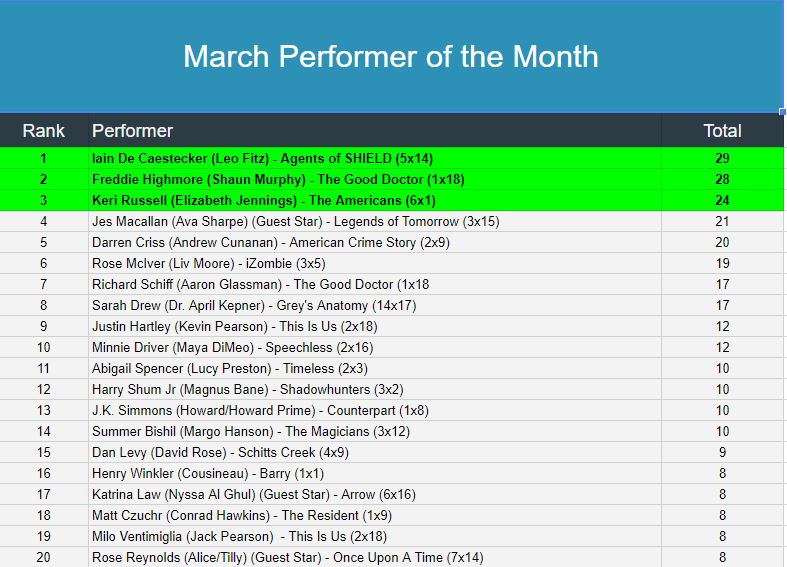 March Performer of the Month

| Rank | Performer | Total |
|---|---|---|
| 1 | Iain De Caestecker (Leo Fitz) - Agents of SHIELD (5x14) | 29 |
| 2 | Freddie Highmore (Shaun Murphy) - The Good Doctor (1x18) | 28 |
| 3 | Keri Russell (Elizabeth Jennings) - The Americans (6x1) | 24 |
| 4 | Jes Macallan (Ava Sharpe) (Guest Star) - Legends of Tomorrow (3x15) | 21 |
| 5 | Darren Criss (Andrew Cunanan) - American Crime Story (2x9) | 20 |
| 6 | Rose McIver (Liv Moore) - iZombie (3x5) | 19 |
| 7 | Richard Schiff (Aaron Glassman) - The Good Doctor (1x18 | 17 |
| 8 | Sarah Drew (Dr. April Kepner) - Grey's Anatomy (14x17) | 17 |
| 9 | Justin Hartley (Kevin Pearson) - This Is Us (2x18) | 12 |
| 10 | Minnie Driver (Maya DiMeo) - Speechless (2x16) | 12 |
| 11 | Abigail Spencer (Lucy Preston) - Timeless (2x3) | 10 |
| 12 | Harry Shum Jr (Magnus Bane) - Shadowhunters (3x2) | 10 |
| 13 | J.K. Simmons (Howard/Howard Prime) - Counterpart (1x8) | 10 |
| 14 | Summer Bishil (Margo Hanson) - The Magicians (3x12) | 10 |
| 15 | Dan Levy (David Rose) - Schitts Creek (4x9) | 9 |
| 16 | Henry Winkler (Cousineau) - Barry (1x1) | 8 |
| 17 | Katrina Law (Nyssa Al Ghul) (Guest Star) - Arrow (6x16) | 8 |
| 18 | Matt Czuchr (Conrad Hawkins) - The Resident (1x9) | 8 |
| 19 | Milo Ventimiglia (Jack Pearson) - This Is Us (2x18) | 8 |
| 20 | Rose Reynolds (Alice/Tilly) (Guest Star) - Once Upon A Time (7x14) | 8 |